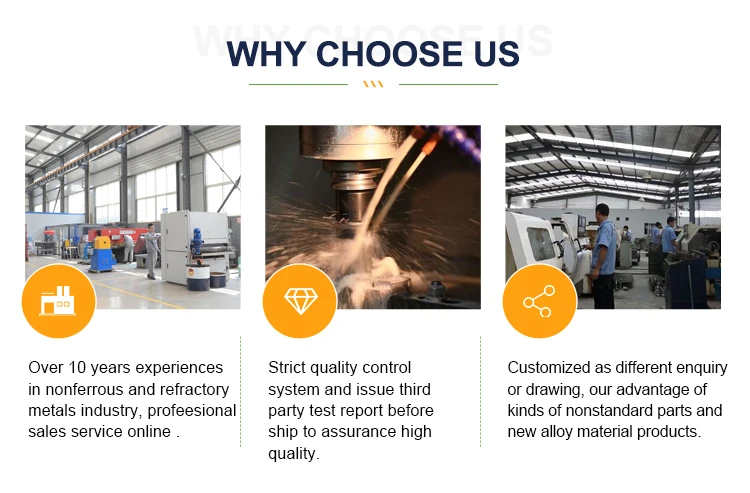 WHY CHOOSE US

WHY CHOOSE US

Over 10 years experiences in nonferrous and refractory metals industry, profeesional sales service online .

Strict quality control system and issue third party test report before ship to assurance high quality.

Customized as different enquiry or drawing, our advantage of kinds of nonstandard parts and new alloy material products.